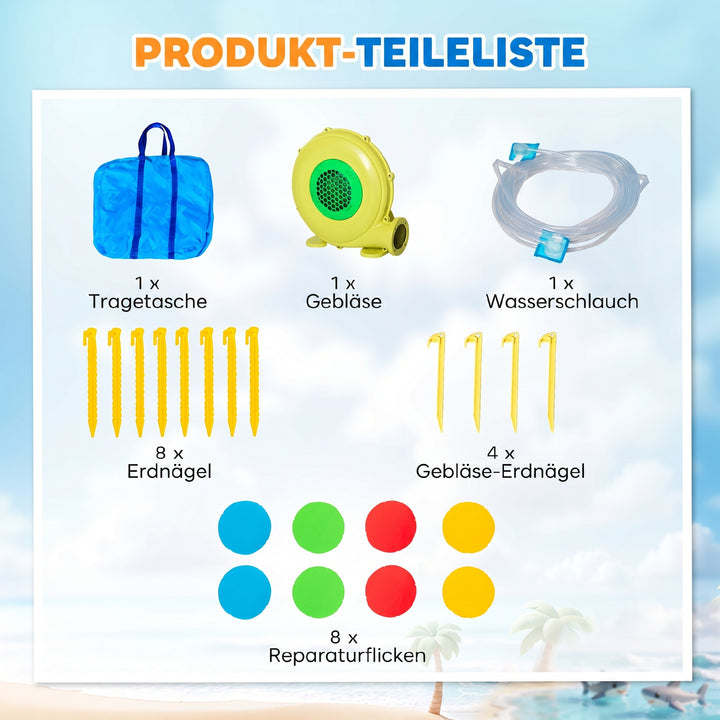 PRODUKT-TEILELISTE

1 x
Tragetasche

1 x
Gebläse

1 x
Wasserschlauch

8 x
Erdnägel

4 x
Gebläse-Erdnägel

8 x
Reparaturflicken